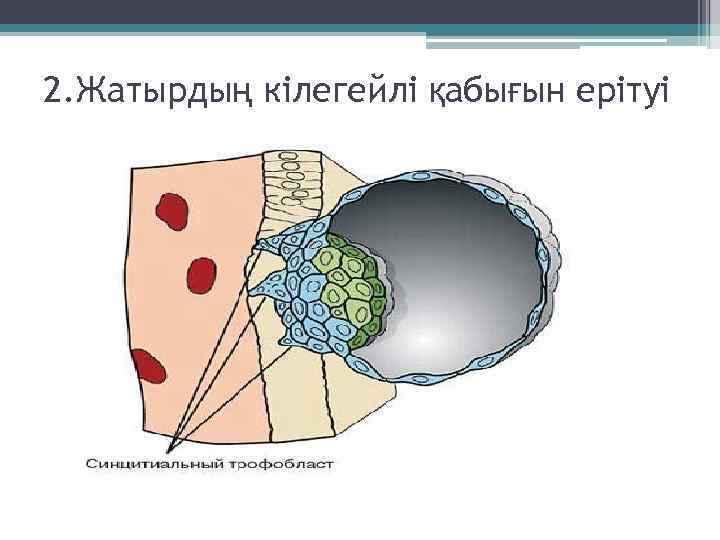 2.Жатырдың кілегейлі қабығын ерітуі

Синцитиальный трофобласт